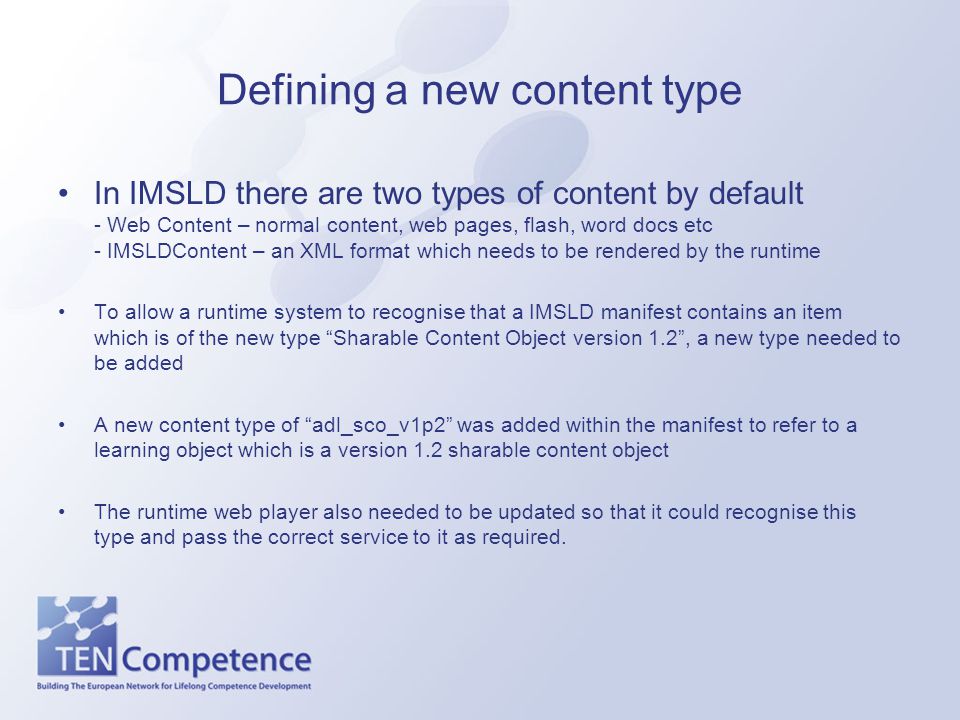 Defining a new content type

• In IMSLD there are two types of content by default
- Web Content – normal content, web pages, flash, word docs etc
- IMSLDContent – an XML format which needs to be rendered by the runtime

• To allow a runtime system to recognise that a IMSLD manifest contains an item which is of the new type “Sharable Content Object version 1.2”, a new type needed to be added

• A new content type of “adl_sco_v1p2” was added within the manifest to refer to a learning object which is a version 1.2 sharable content object

• The runtime web player also needed to be updated so that it could recognise this type and pass the correct service to it as required.

TENCompetence
Building The European Network for Lifelong Competence Development